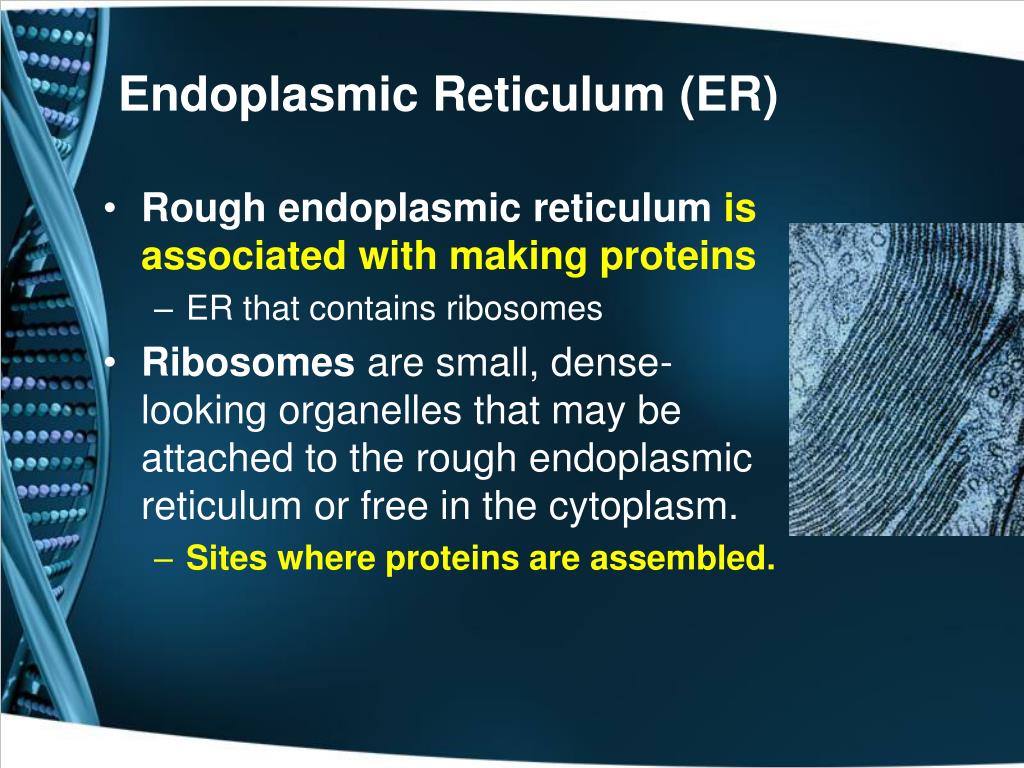 Endoplasmic Reticulum (ER)

• Rough endoplasmic reticulum is associated with making proteins
– ER that contains ribosomes
• Ribosomes are small, dense-looking organelles that may be attached to the rough endoplasmic reticulum or free in the cytoplasm.
– Sites where proteins are assembled.